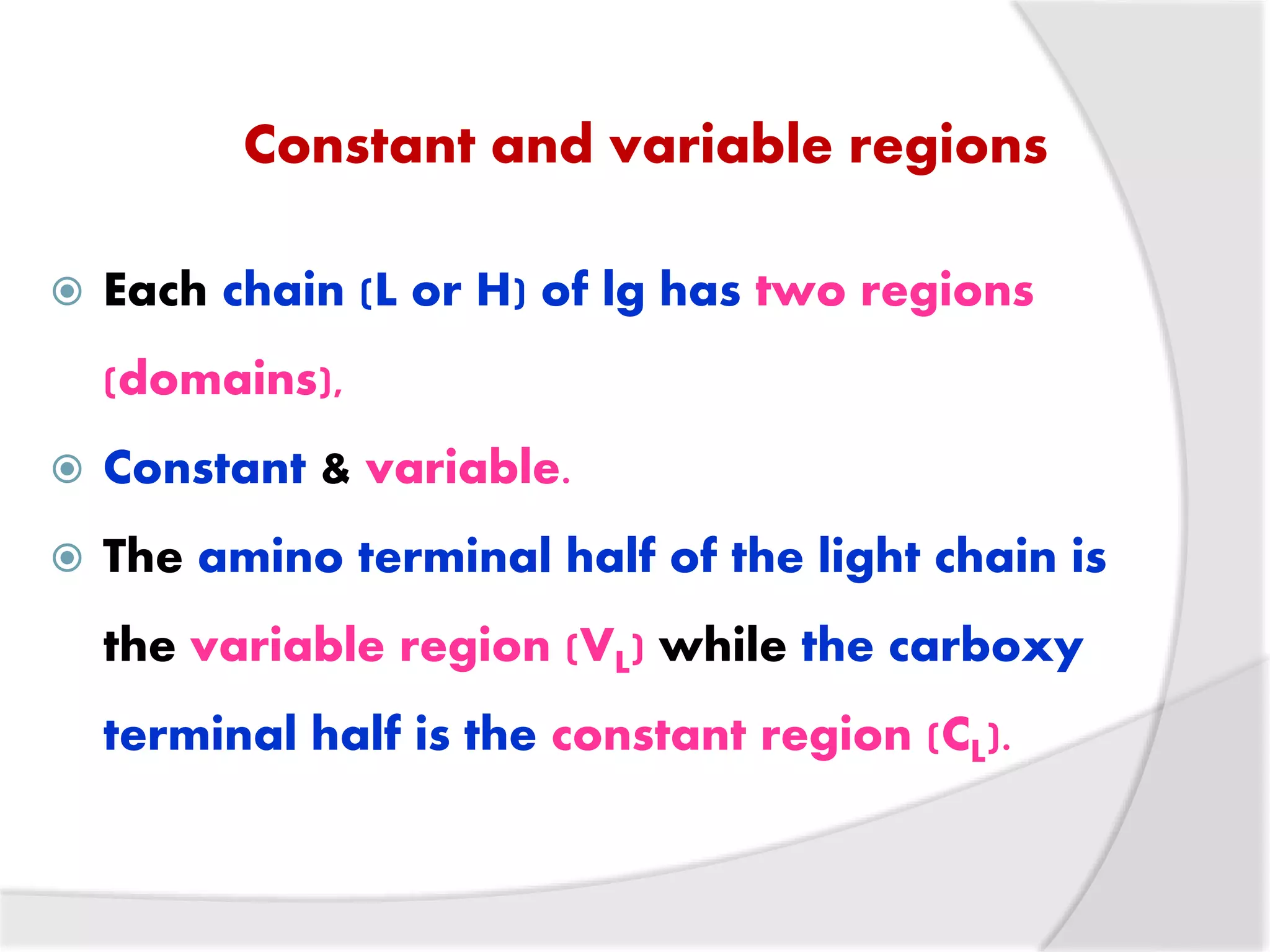 Constant and variable regions

Each chain (L or H) of Ig has two regions (domains),

Constant & variable.

The amino terminal half of the light chain is the variable region ($V_L$) while the carboxy terminal half is the constant region ($C_L$).